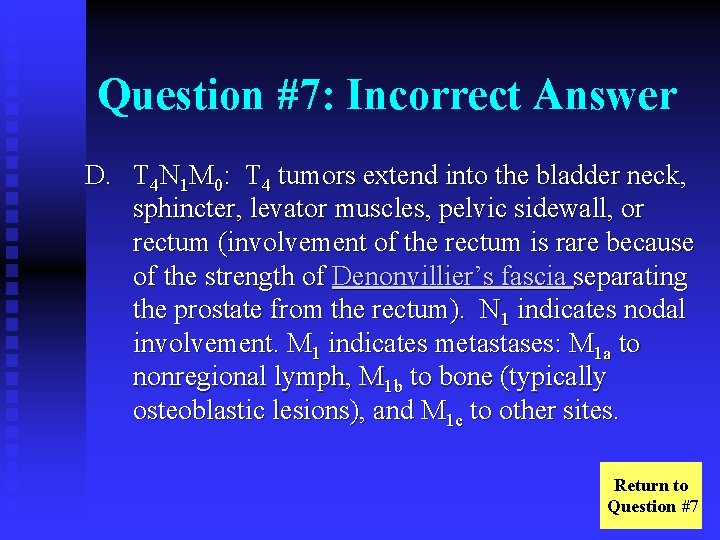 Question #7: Incorrect Answer

D. $T_4N_1M_0$: $T_4$ tumors extend into the bladder neck, sphincter, levator muscles, pelvic sidewall, or rectum (involvement of the rectum is rare because of the strength of Denonvillier's fascia separating the prostate from the rectum). $N_1$ indicates nodal involvement. $M_1$ indicates metastases: $M_{1a}$ to nonregional lymph, $M_{1b}$ to bone (typically osteoblastic lesions), and $M_{1c}$ to other sites.

Return to Question #7